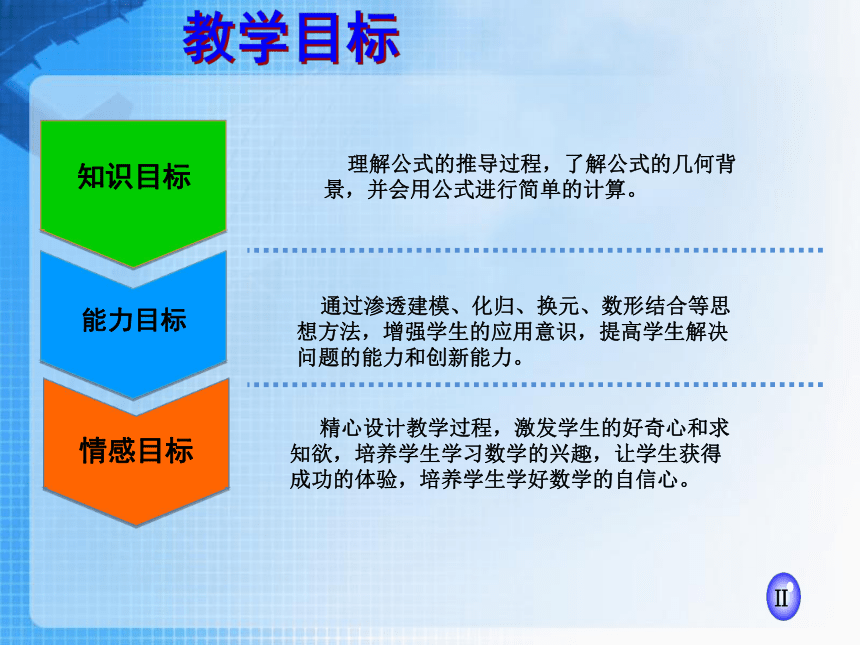 教学目标

知识目标

理解公式的推导过程，了解公式的几何背景，并会用公式进行简单的计算。

能力目标

通过渗透建模、化归、换元、数形结合等思想方法，增强学生的应用意识，提高学生解决问题的能力和创新能力。

情感目标

精心设计教学过程，激发学生的好奇心和求知欲，培养学生学习数学的兴趣，让学生获得成功的体验，培养学生学好数学的自信心。

II